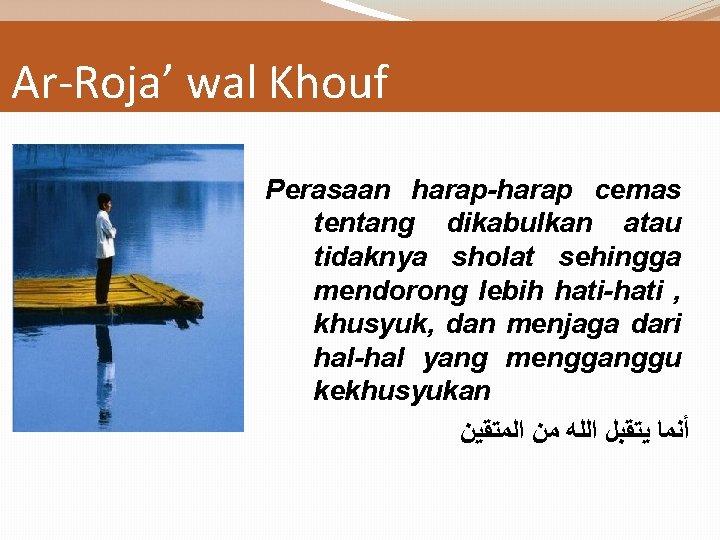 Ar-Roja’ wal Khouf

Perasaan harap-harap cemas tentang dikabulkan atau tidaknya sholat sehingga mendorong lebih hati-hati , khusyuk, dan menjaga dari hal-hal yang mengganggu kekhusyukan

أنما يتقبل الله من المتقين